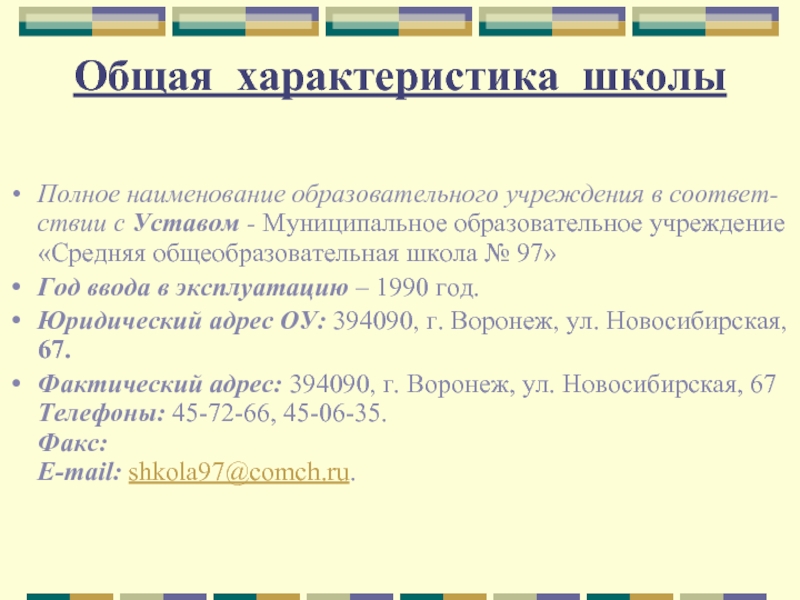 Общая характеристика школы

• Полное наименование образовательного учреждения в соответствии с Уставом - Муниципальное образовательное учреждение «Средняя общеобразовательная школа № 97»
• Год ввода в эксплуатацию – 1990 год.
• Юридический адрес ОУ: 394090, г. Воронеж, ул. Новосибирская, 67.
• Фактический адрес: 394090, г. Воронеж, ул. Новосибирская, 67
Телефоны: 45-72-66, 45-06-35.
Факс:
E-mail: shkola97@comch.ru.